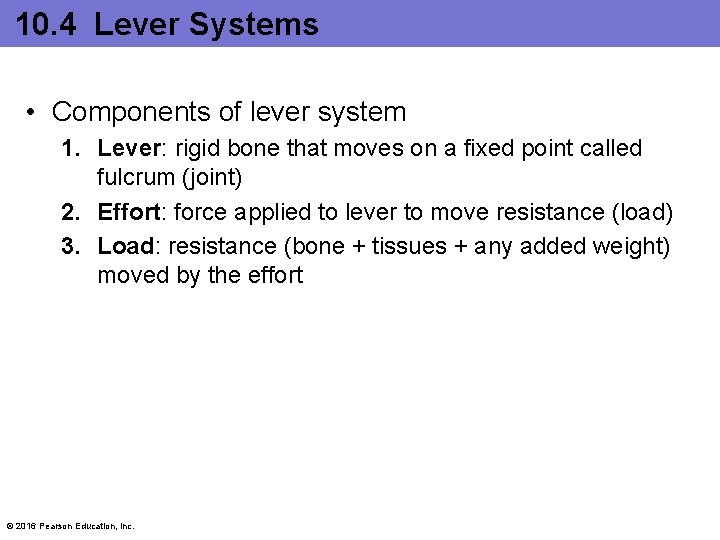 10.4 Lever Systems

• Components of lever system
1. Lever: rigid bone that moves on a fixed point called fulcrum (joint)
2. Effort: force applied to lever to move resistance (load)
3. Load: resistance (bone + tissues + any added weight) moved by the effort

© 2016 Pearson Education, Inc.